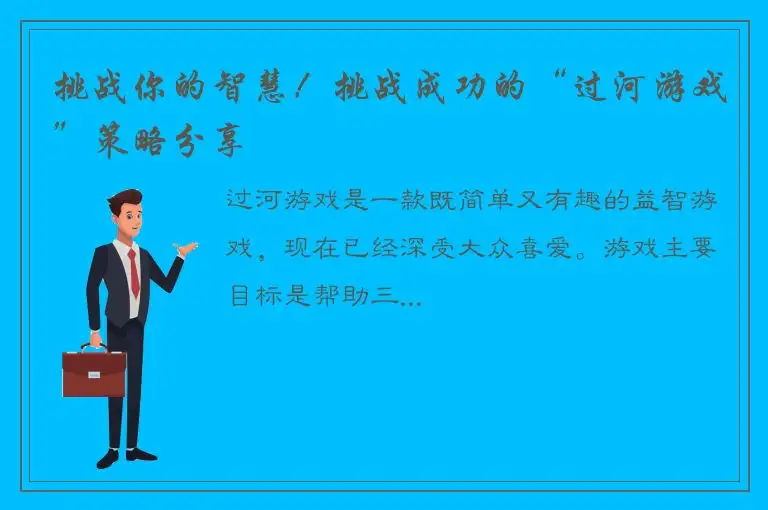 挑战你的智慧！挑战成功的“过河游戏”策略分享

过河游戏是一款既简单又有趣的益智游戏，现在已经深受大众喜爱。游戏主要目标是帮助三...